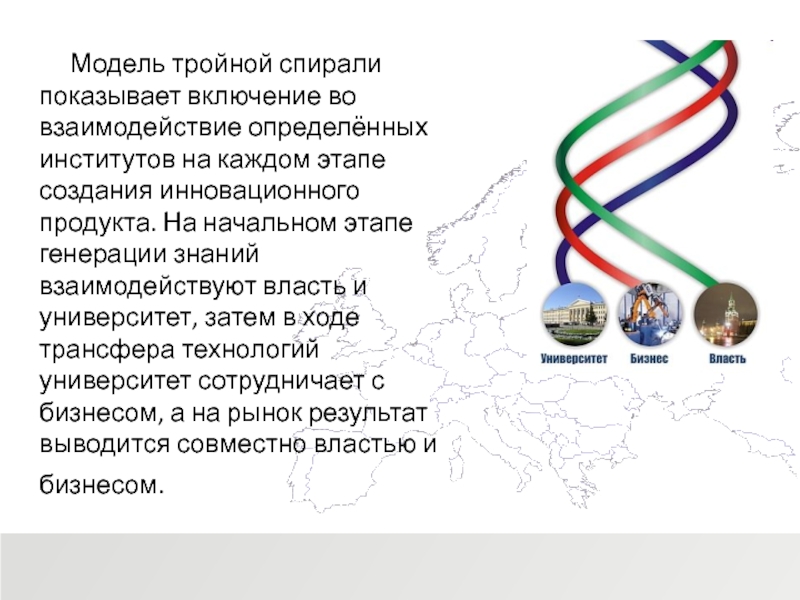 Модель тройной спирали показывает включение во взаимодействие определённых институтов на каждом этапе создания инновационного продукта. На начальном этапе генерации знаний взаимодействуют власть и университет, затем в ходе трансфера технологий университет сотрудничает с бизнесом, а на рынок результат выводится совместно властью и бизнесом.

Университет
Бизнес
Власть